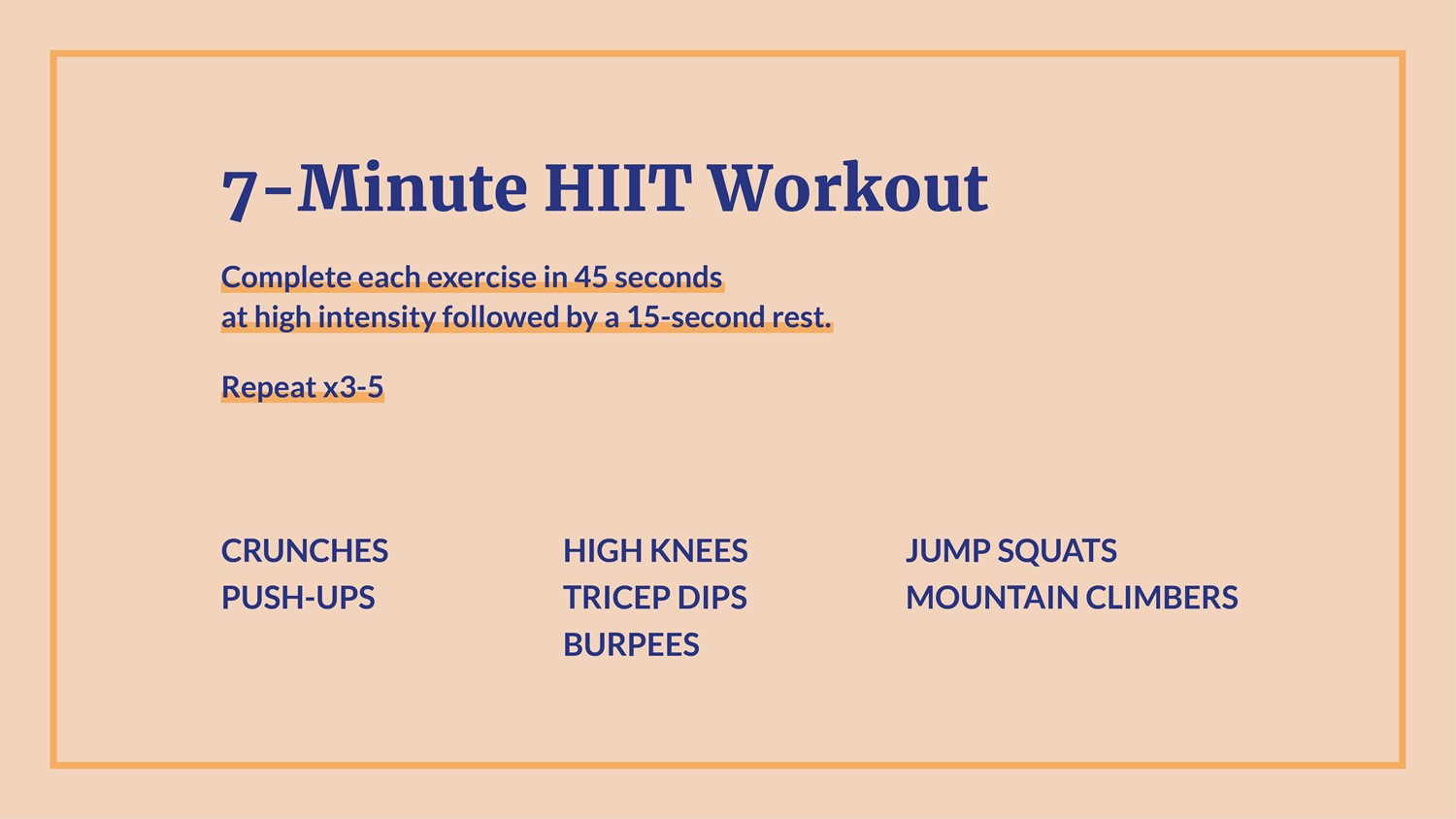 7-Minute HIIT Workout

Complete each exercise in 45 seconds at high intensity followed by a 15-second rest.

Repeat x3-5

CRUNCHES
PUSH-UPS

HIGH KNEES
TRICEP DIPS
BURPEES

JUMP SQUATS
MOUNTAIN CLIMBERS